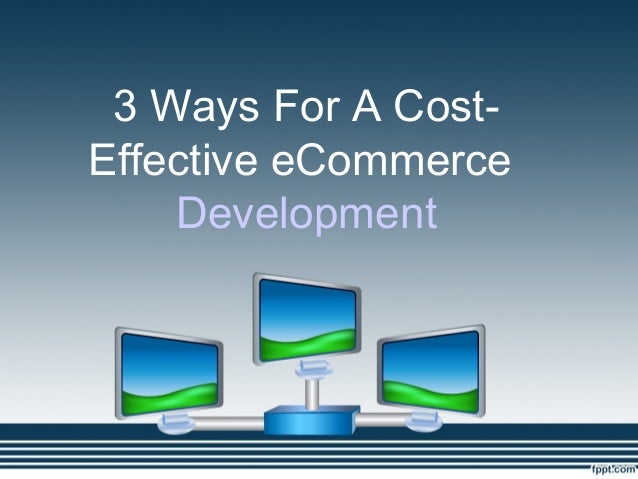 3 Ways For A Cost-Effective eCommerce Development

fppt.com